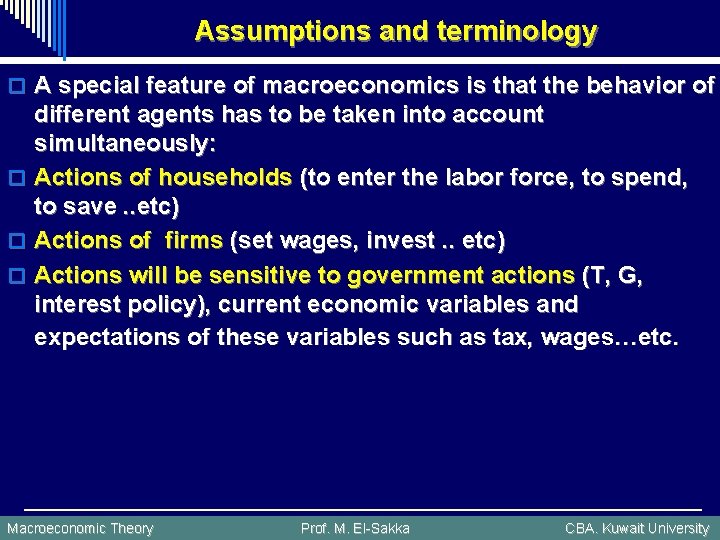 Assumptions and terminology

A special feature of macroeconomics is that the behavior of different agents has to be taken into account simultaneously:

Actions of households (to enter the labor force, to spend, to save ..etc)

Actions of firms (set wages, invest .. etc)

Actions will be sensitive to government actions (T, G, interest policy), current economic variables and expectations of these variables such as tax, wages…etc.

Macroeconomic Theory Prof. M. El-Sakka CBA. Kuwait University